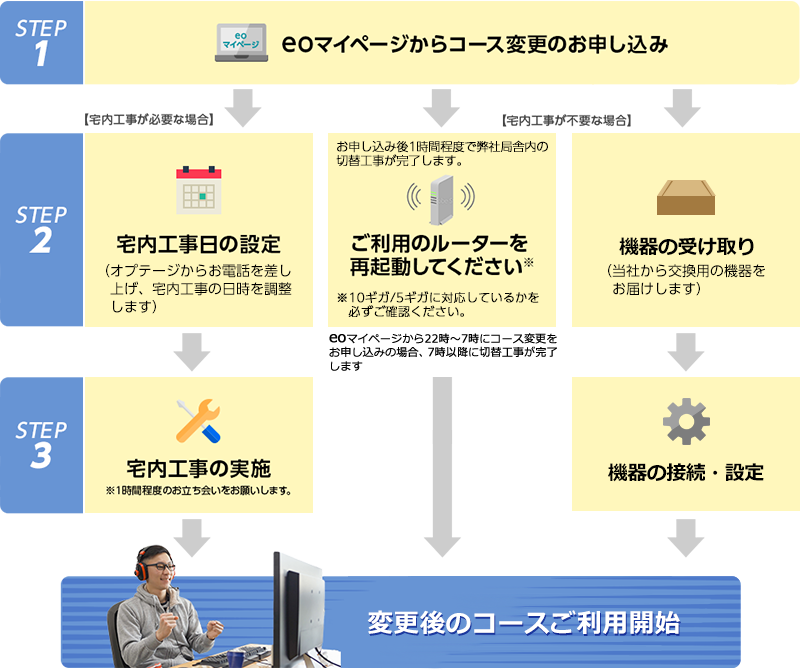 STEP 1

eo マイページ

eoマイページからコース変更のお申し込み

【宅内工事が必要な場合】

【宅内工事が不要な場合】

STEP 2

宅内工事日の設定

（オプテージからお電話を差し上げ、宅内工事の日時を調整します）

お申し込み後1時間程度で弊社局舎内の切替工事が完了します。

ご利用のルーターを再起動してください※

※10ギガ/5ギガに対応しているかを必ずご確認ください。

eoマイページから22時～7時にコース変更をお申し込みの場合、7時以降に切替工事が完了します

機器の受け取り

（当社から交換用の機器をお届けします）

STEP 3

宅内工事の実施

※1時間程度のお立ち会いをお願いします。

機器の接続・設定

変更後のコースご利用開始